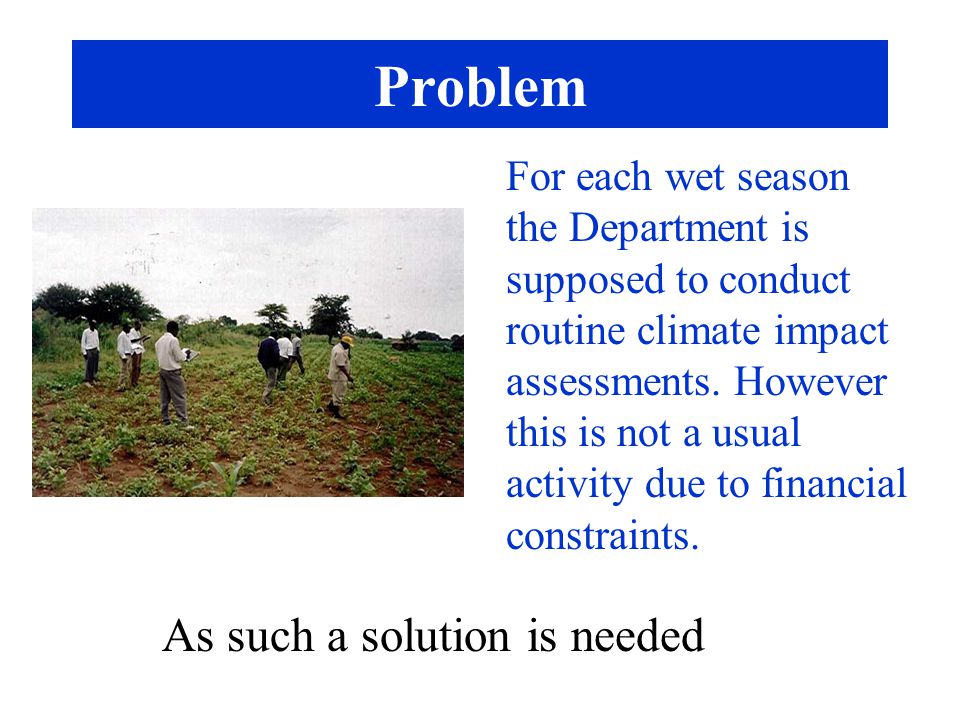 Problem

For each wet season the Department is supposed to conduct routine climate impact assessments. However this is not a usual activity due to financial constraints.

As such a solution is needed